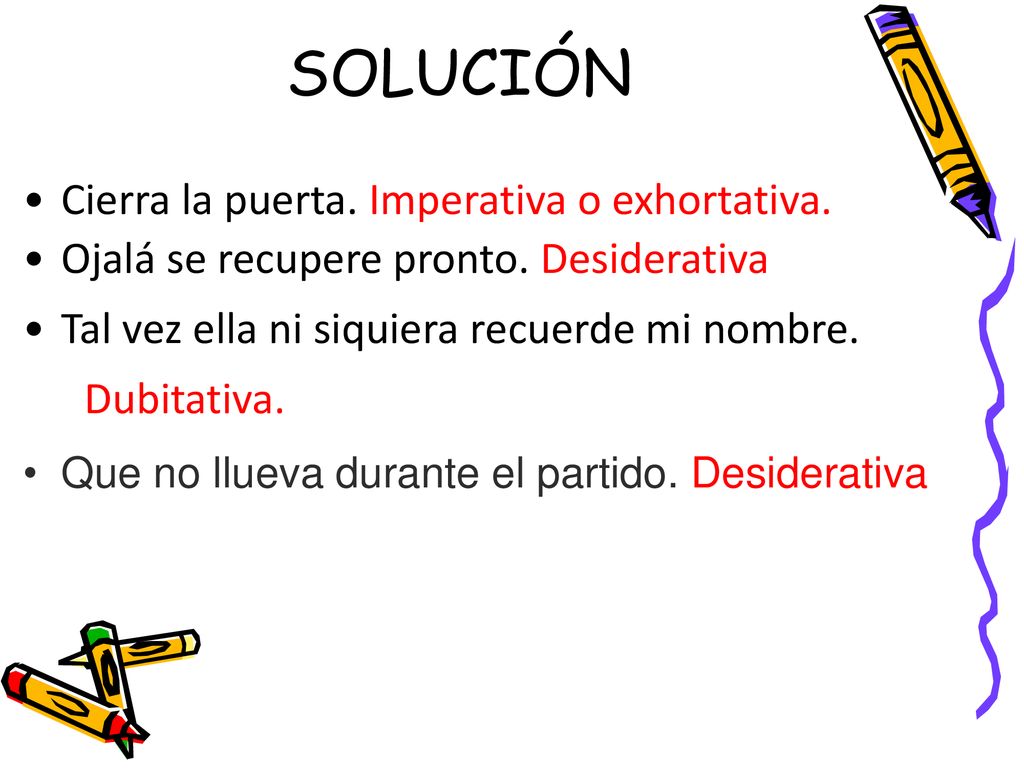 SOLUCIÓN

• Cierra la puerta. Imperativa o exhortativa.
• Ojalá se recupere pronto. Desiderativa
• Tal vez ella ni siquiera recuerde mi nombre. Dubitativa.
• Que no llueva durante el partido. Desiderativa